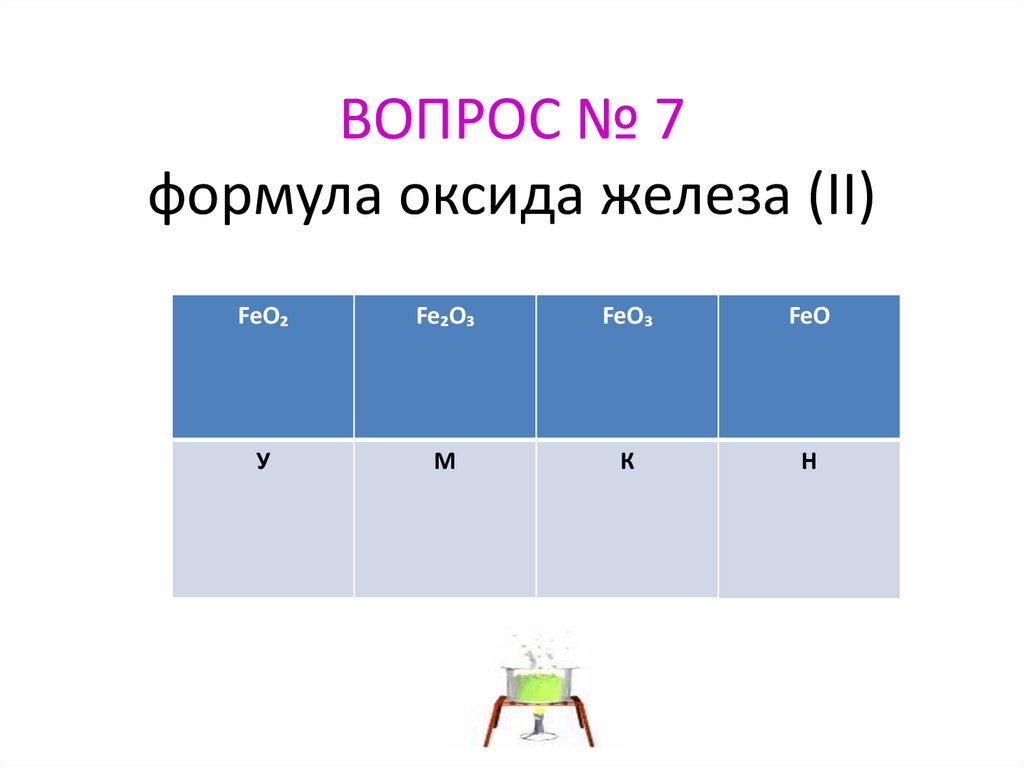 ВОПРОС № 7
формула оксида железа (II)

| $FeO_2$ | $Fe_2O_3$ | $FeO_3$ | $FeO$ |
|---|---|---|---|
| У | М | К | Н |